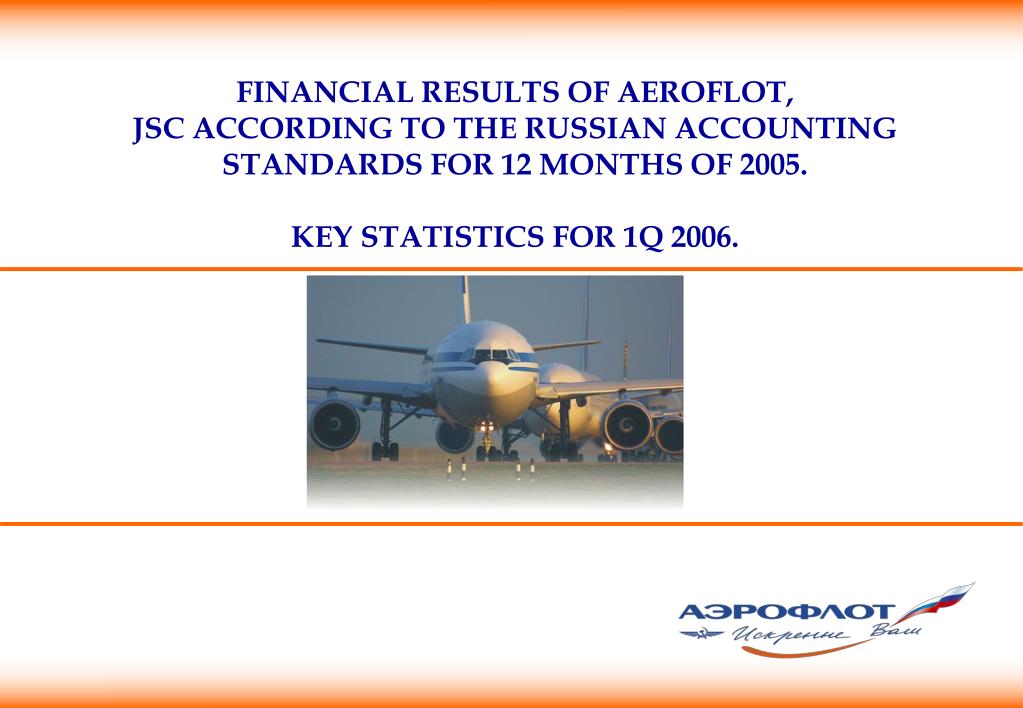 FINANCIAL RESULTS OF AEROFLOT, JSC ACCORDING TO THE RUSSIAN ACCOUNTING STANDARDS FOR 12 MONTHS OF 2005.

KEY STATISTICS FOR 1Q 2006.

АЭРОФЛОТ
Искренне Ваш